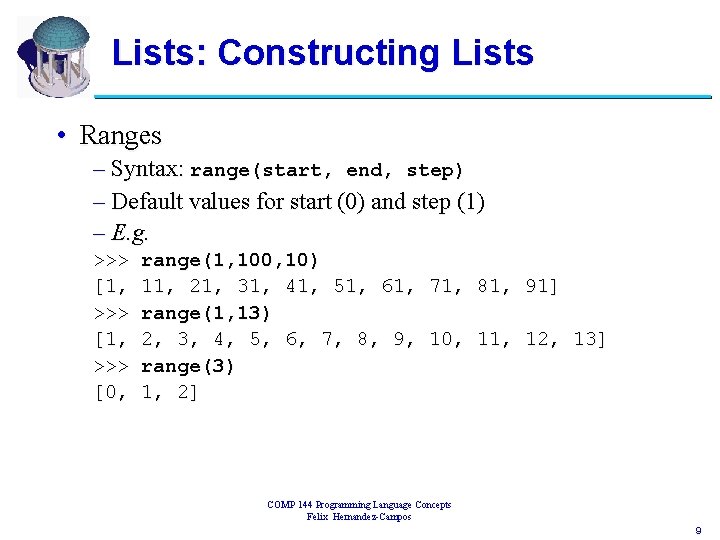 Lists: Constructing Lists

• Ranges
– Syntax: range(start, end, step)
– Default values for start (0) and step (1)
– E.g.
>>> range(1,100,10)
[1, 11, 21, 31, 41, 51, 61, 71, 81, 91]
>>> range(1,13)
[1, 2, 3, 4, 5, 6, 7, 8, 9, 10, 11, 12, 13]
>>> range(3)
[0, 1, 2]

COMP 144 Programming Language Concepts
Felix Hernandez-Campos

9